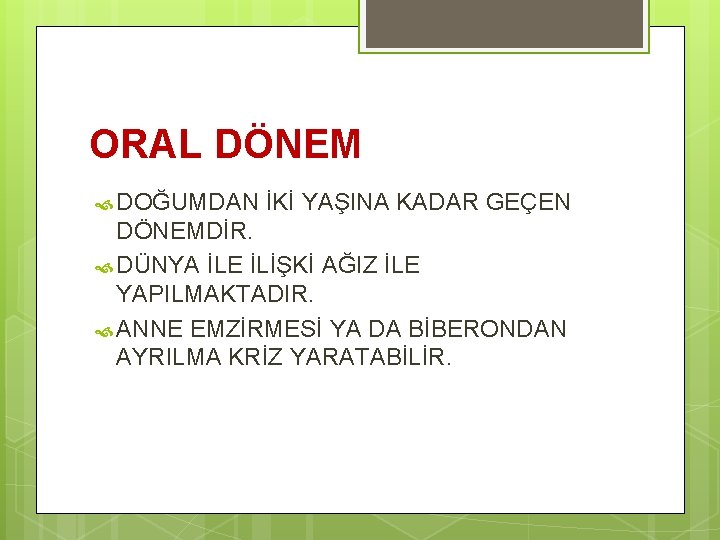 ORAL DÖNEM

DOĞUMDAN İKİ YAŞINA KADAR GEÇEN DÖNEMDİR.

DÜNYA İLE İLİŞKİ AĞIZ İLE YAPILMAKTADIR.

ANNE EMZİRMESİ YA DA BİBERONDAN AYRILMA KRİZ YARATABİLİR.